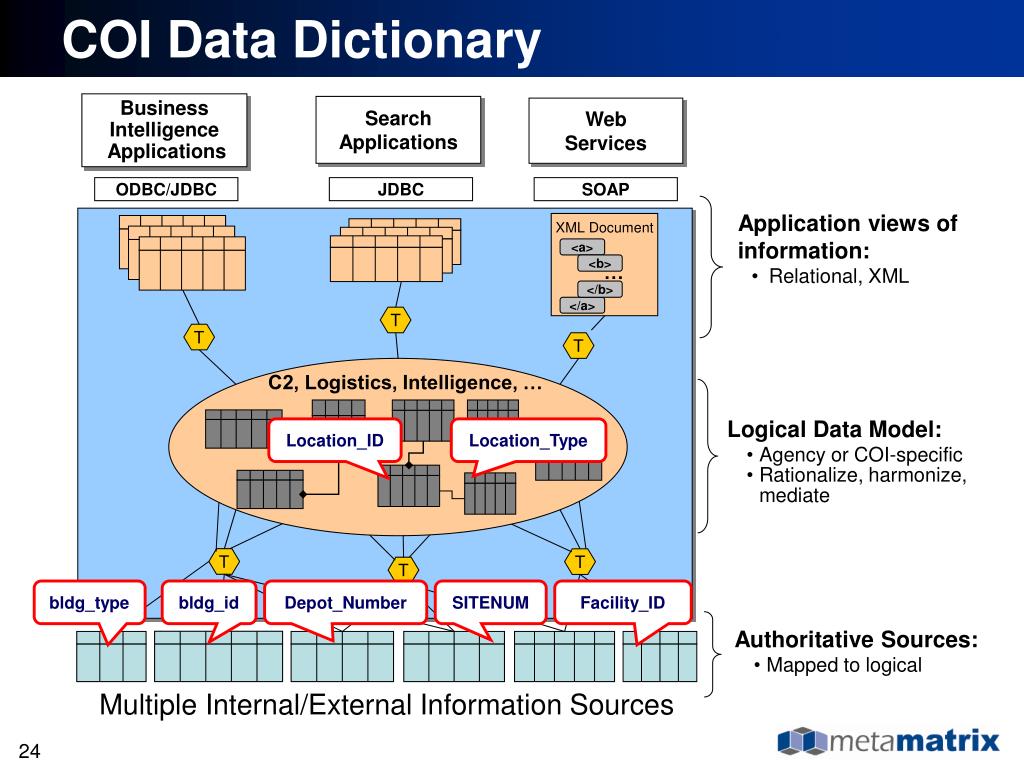 COI Data Dictionary

Business Intelligence Applications

Search Applications

Web Services

ODBC/JDBC

JDBC

SOAP

XML Document
<a>
<b>
…
</b>
</a>

T

T

T

C2, Logistics, Intelligence, …

Location_ID

Location_Type

T

T

T

bldg_type

bldg_id

Depot_Number

SITENUM

Facility_ID

Multiple Internal/External Information Sources

Application views of information:
• Relational, XML

Logical Data Model:
• Agency or COI-specific
• Rationalize, harmonize, mediate

Authoritative Sources:
• Mapped to logical

24

metamatrix